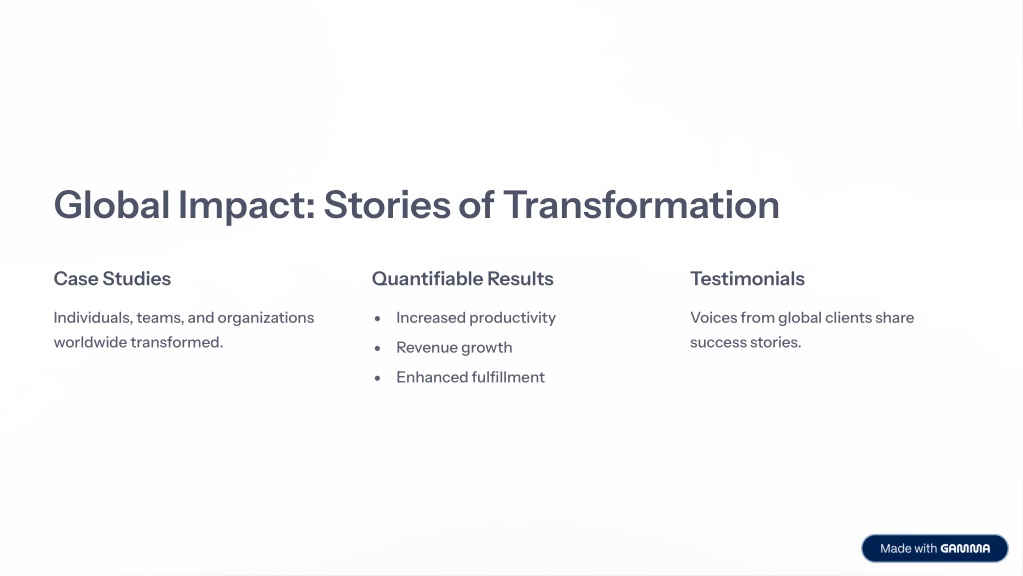 Global Impact: Stories of Transformation

Case Studies

Individuals, teams, and organizations worldwide transformed.

Quantifiable Results

- Increased productivity
- Revenue growth
- Enhanced fulfillment

Testimonials

Voices from global clients share success stories.

Made with GAMMA